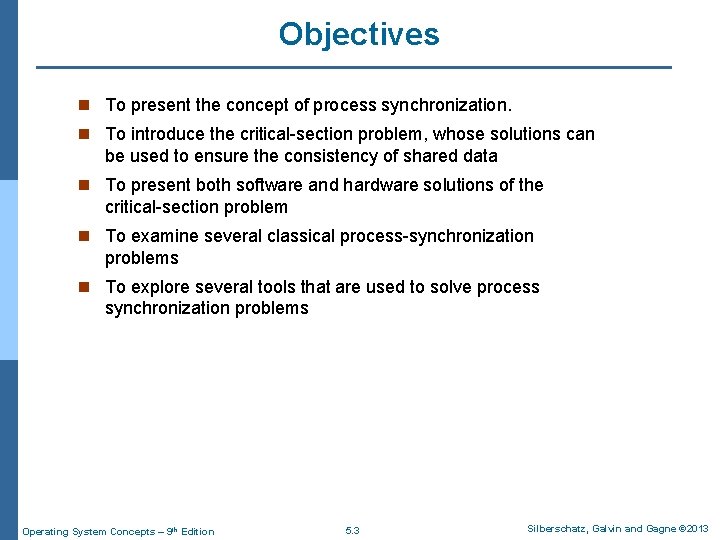 Objectives

- To present the concept of process synchronization.
- To introduce the critical-section problem, whose solutions can be used to ensure the consistency of shared data
- To present both software and hardware solutions of the critical-section problem
- To examine several classical process-synchronization problems
- To explore several tools that are used to solve process synchronization problems

Operating System Concepts – 9th Edition 5.3 Silberschatz, Galvin and Gagne ©2013